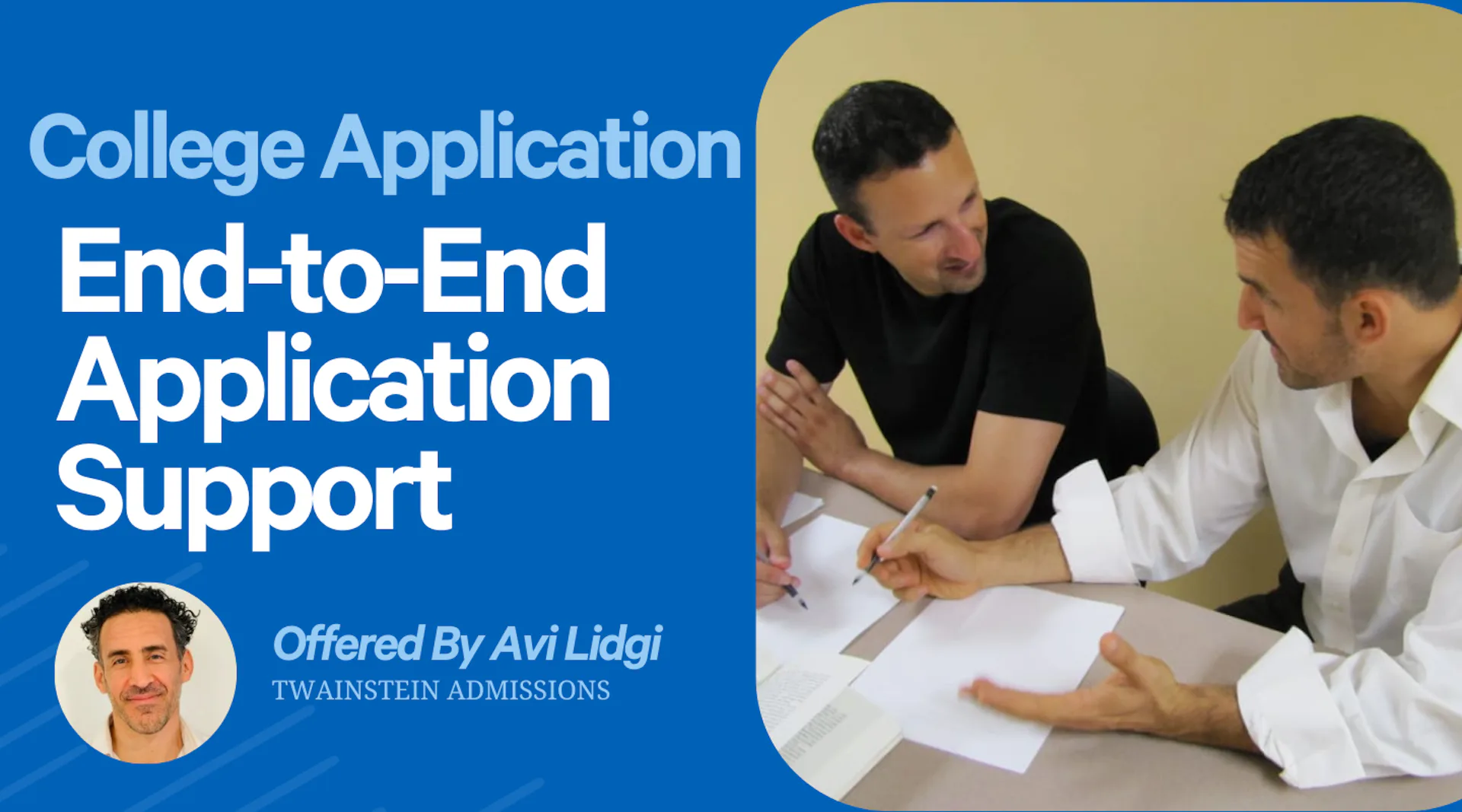 College Application

End-to-End Application Support

Offered By Avi Lidgi
TWAINSTEIN ADMISSIONS